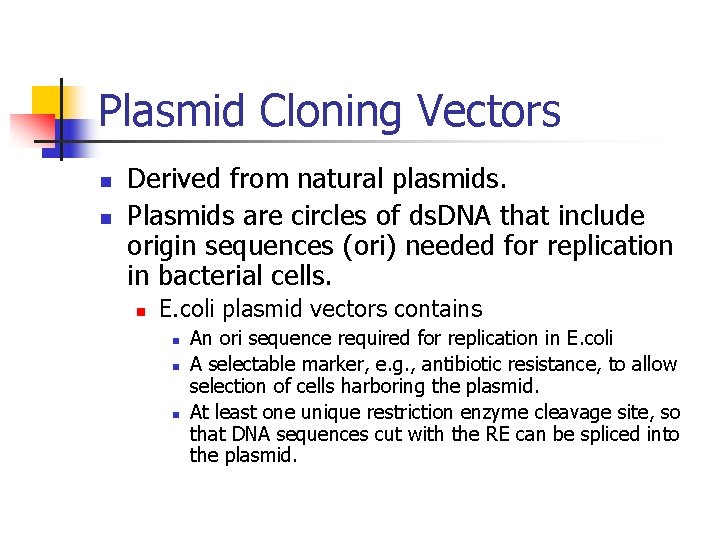 Plasmid Cloning Vectors

- Derived from natural plasmids.
- Plasmids are circles of dsDNA that include origin sequences (ori) needed for replication in bacterial cells.
  - E.coli plasmid vectors contains
    - An ori sequence required for replication in E.coli
    - A selectable marker, e.g., antibiotic resistance, to allow selection of cells harboring the plasmid.
    - At least one unique restriction enzyme cleavage site, so that DNA sequences cut with the RE can be spliced into the plasmid.